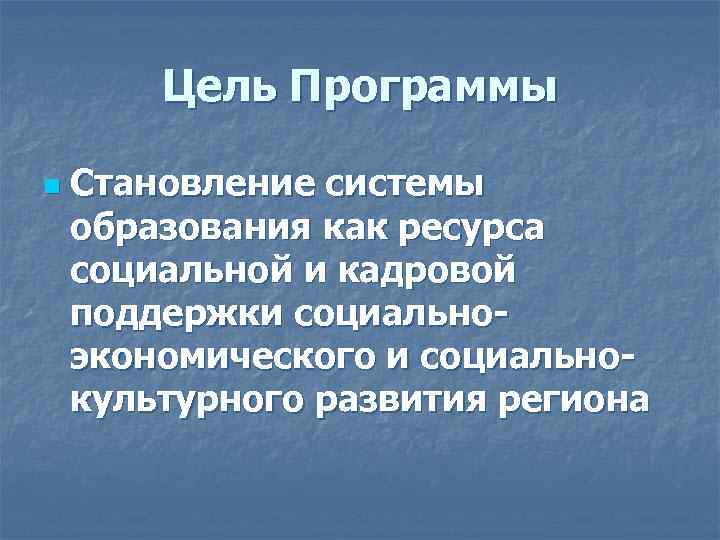 Цель Программы

Становление системы образования как ресурса социальной и кадровой поддержки социально-экономического и социально-культурного развития региона